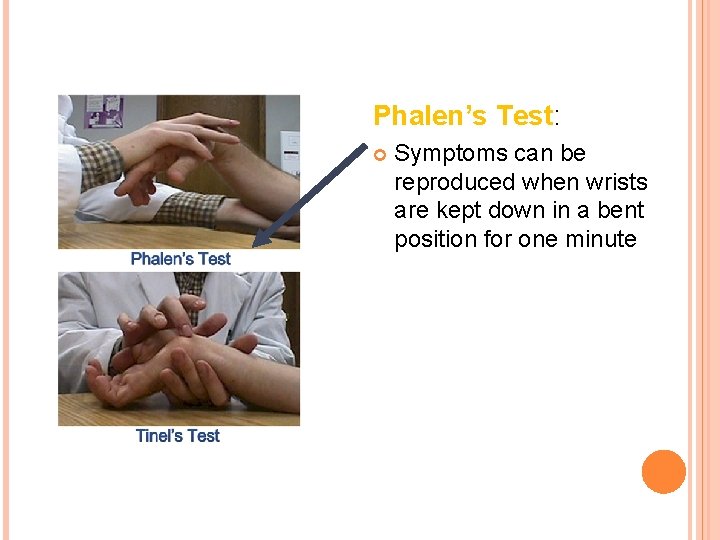 Phalen's Test

Tinel's Test

Phalen's Test:

Symptoms can be reproduced when wrists are kept down in a bent position for one minute